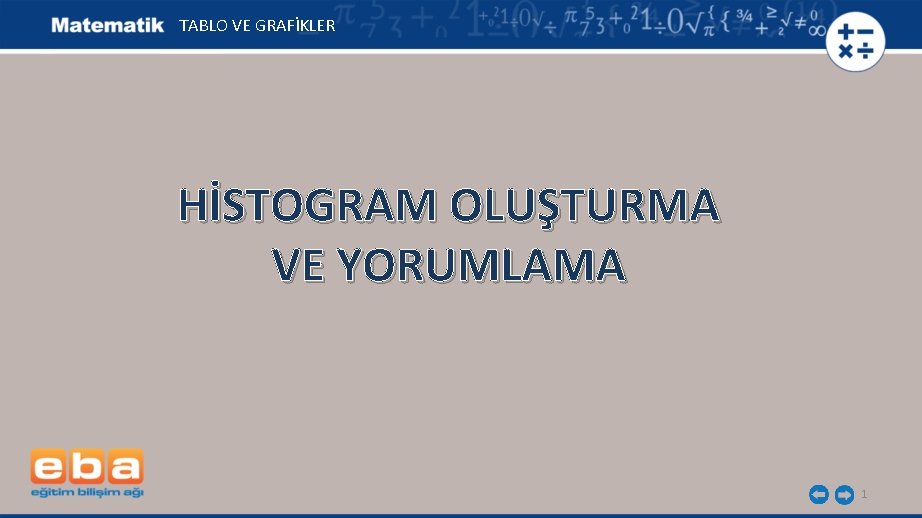 Matematik TABLO VE GRAFİKLER

HİSTOGRAM OLUŞTURMA VE YORUMLAMA

eba
eğitim bilişim ağı

1